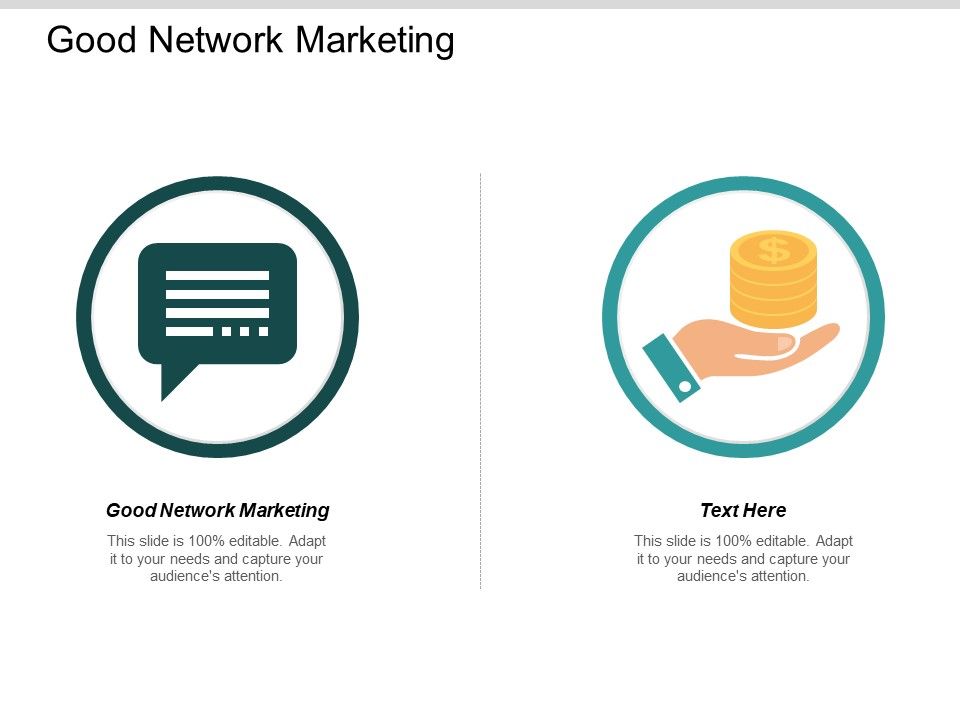 Good Network Marketing

$

Good Network Marketing

This slide is 100% editable. Adapt it to your needs and capture your audience's attention.

Text Here

This slide is 100% editable. Adapt it to your needs and capture your audience's attention.